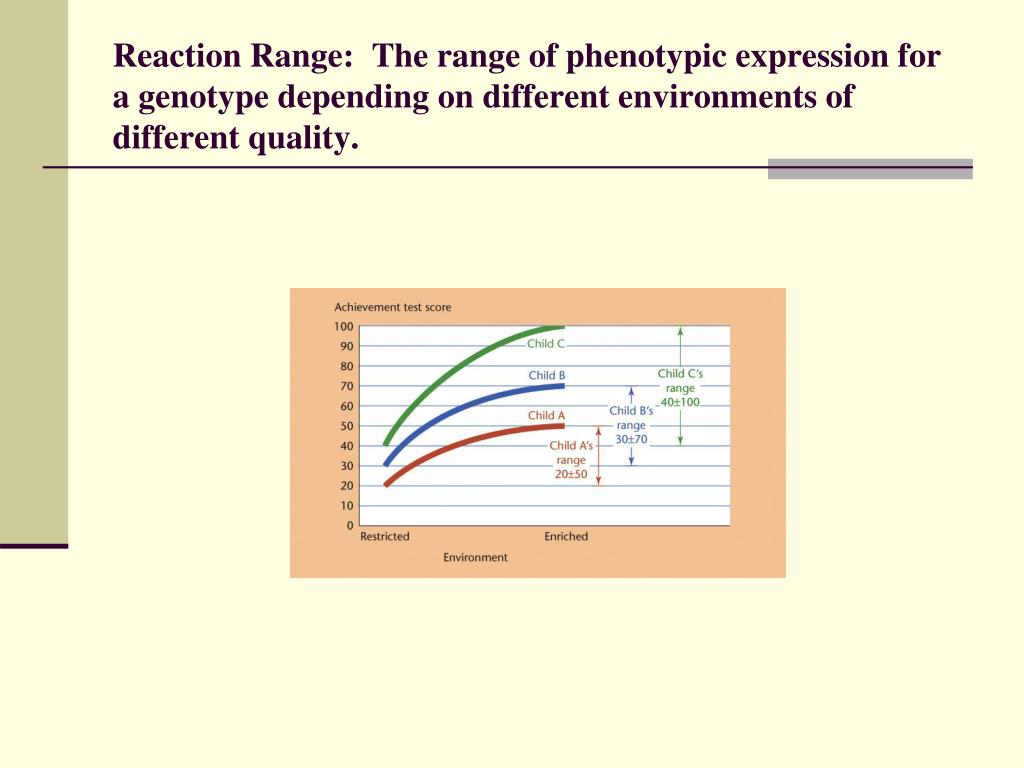 Reaction Range: The range of phenotypic expression for a genotype depending on different environments of different quality.

Achievement test score

100
90
80
70
60
50
40
30
20
10
0

Child C
Child B
Child A

Child C's range 40±100
Child B's range 30±70
Child A's range 20±50

Restricted
Enriched

Environment